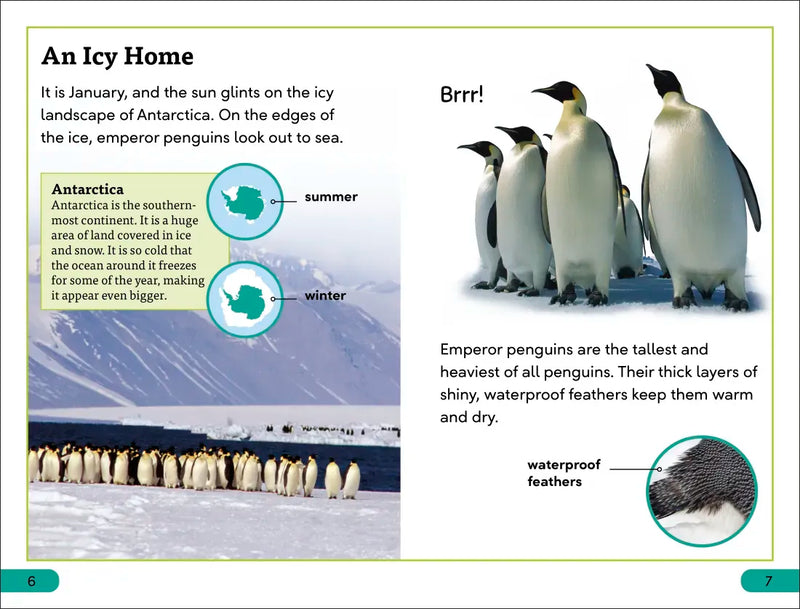 An Icy Home

It is January, and the sun glints on the icy landscape of Antarctica. On the edges of the ice, emperor penguins look out to sea.

Antarctica
Antarctica is the southernmost continent. It is a huge area of land covered in ice and snow. It is so cold that the ocean around it freezes for some of the year, making it appear even bigger.

summer

winter

Brrr!

Emperor penguins are the tallest and heaviest of all penguins. Their thick layers of shiny, waterproof feathers keep them warm and dry.

waterproof feathers

6

7